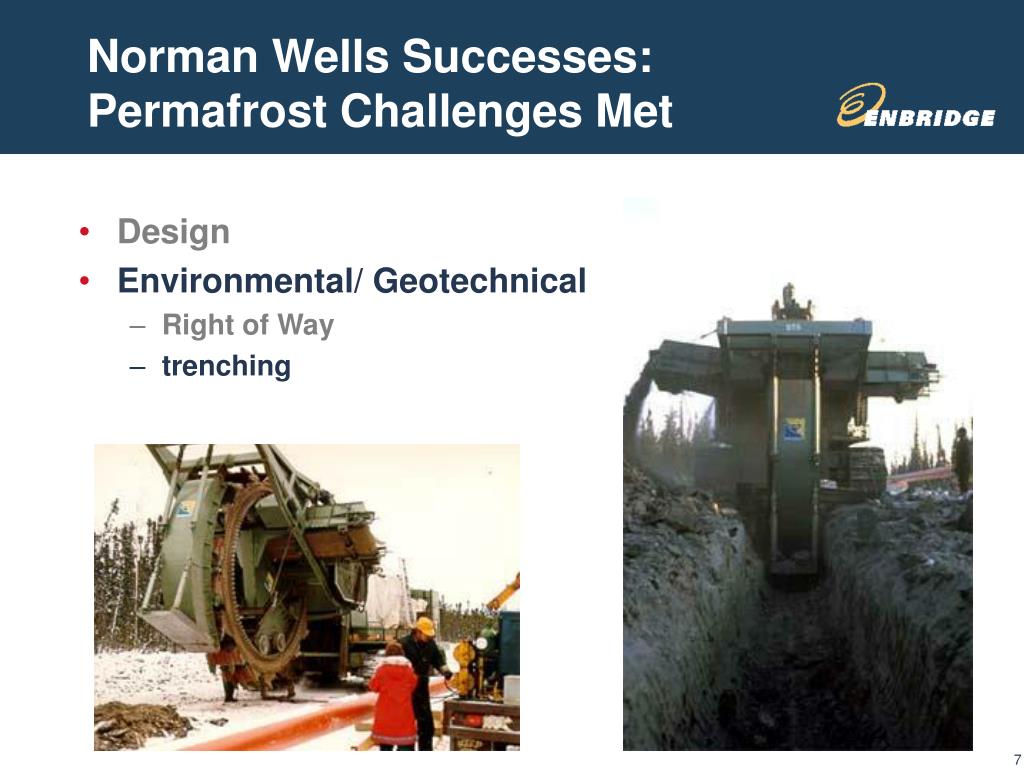 Norman Wells Successes:
Permafrost Challenges Met

ENBRIDGE

• Design
• Environmental/ Geotechnical
– Right of Way
– trenching

7